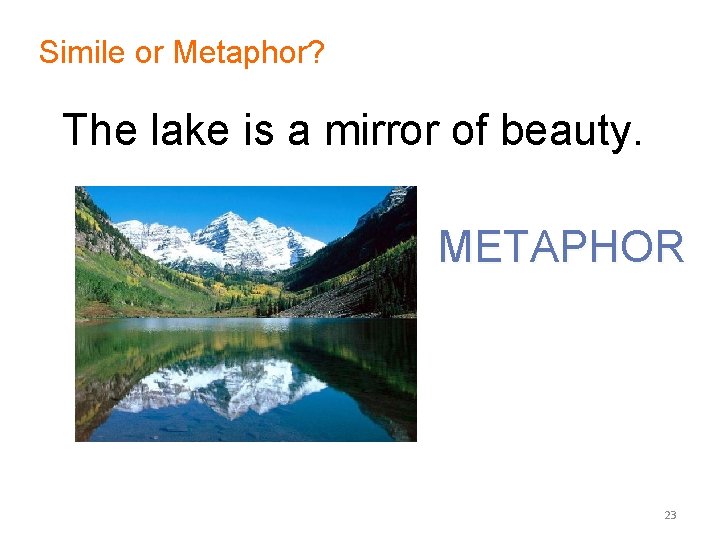 Simile or Metaphor?

The lake is a mirror of beauty.

METAPHOR

23